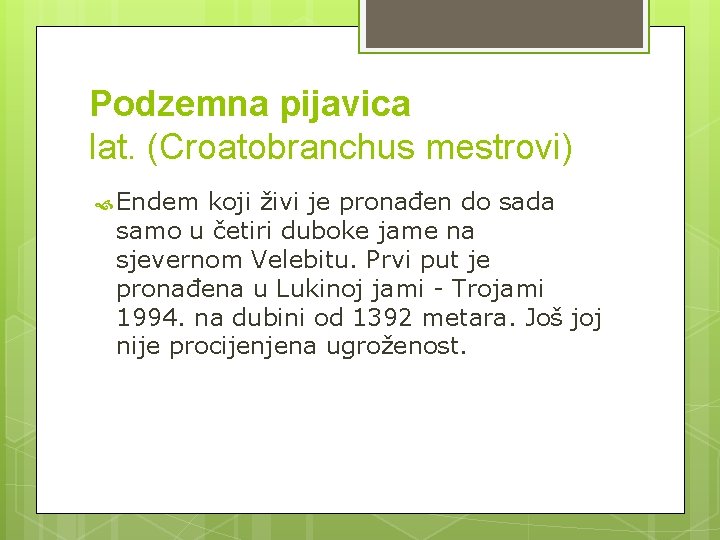 Podzemna pijavica
lat. (Croatobranchus mestrovi)

Endem koji živi je pronađen do sada samo u četiri duboke jame na sjevernom Velebitu. Prvi put je pronađena u Lukinoj jami - Trojami 1994. na dubini od 1392 metara. Još joj nije procijenjena ugroženost.